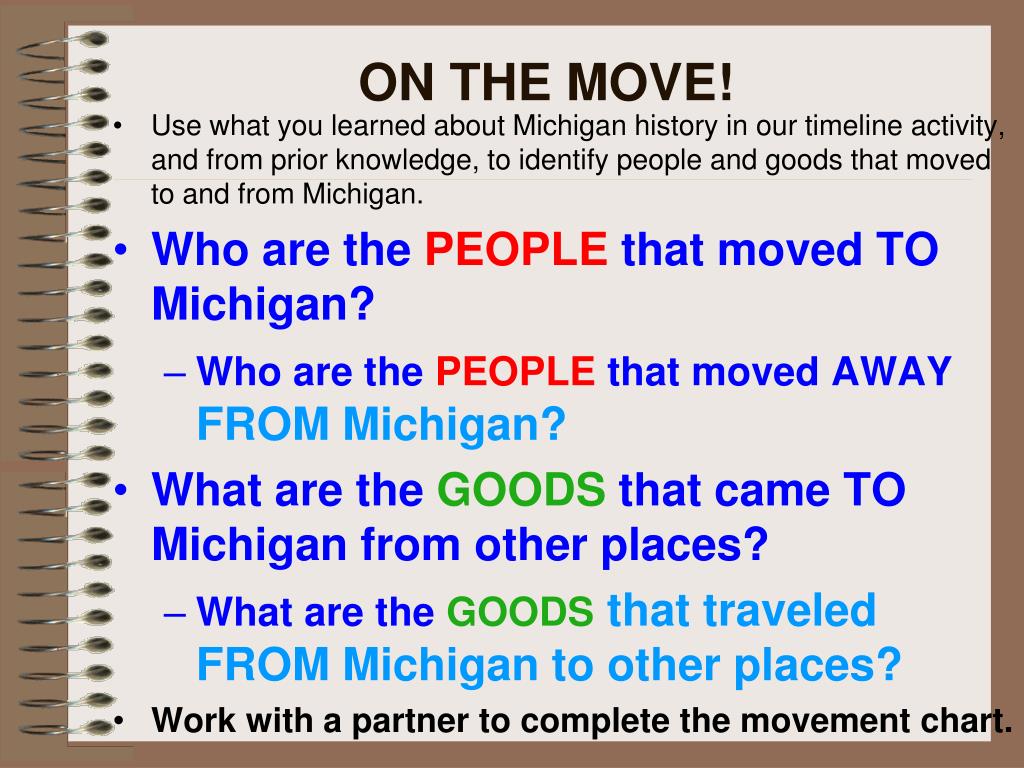 ON THE MOVE!

• Use what you learned about Michigan history in our timeline activity, and from prior knowledge, to identify people and goods that moved to and from Michigan.

• Who are the PEOPLE that moved TO Michigan?

– Who are the PEOPLE that moved AWAY FROM Michigan?

• What are the GOODS that came TO Michigan from other places?

– What are the GOODS that traveled FROM Michigan to other places?

• Work with a partner to complete the movement chart.